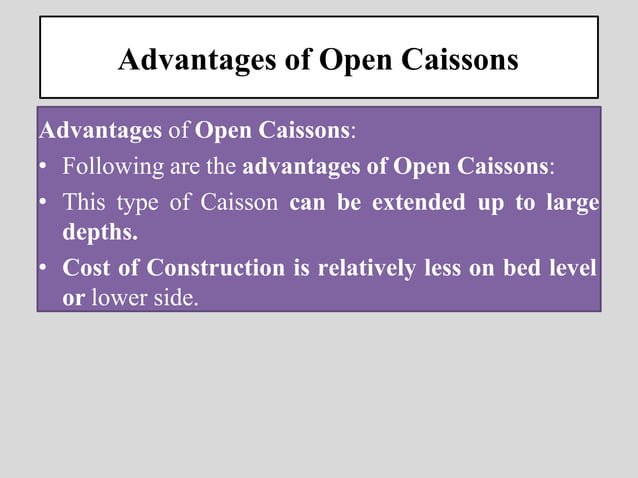 Advantages of Open Caissons

Advantages of Open Caissons:

• Following are the advantages of Open Caissons:

• This type of Caisson can be extended up to large depths.

• Cost of Construction is relatively less on bed level or lower side.